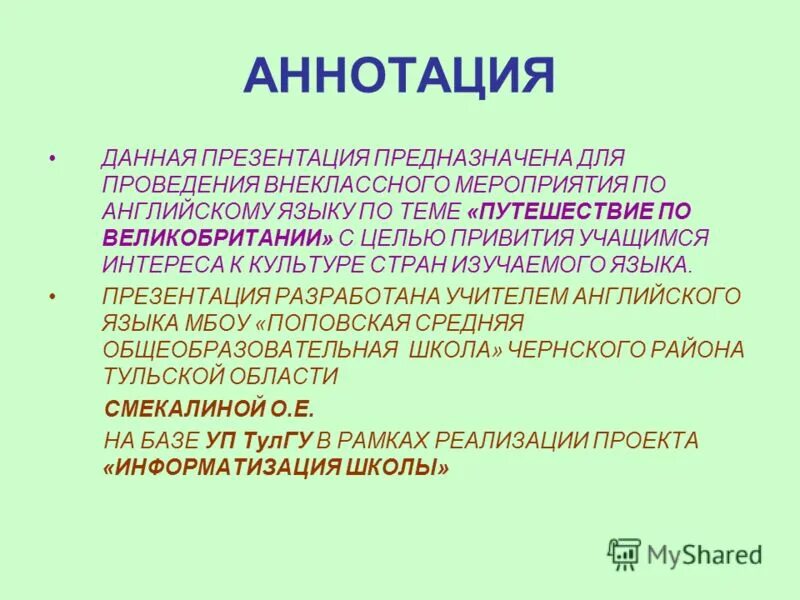 АННОТАЦИЯ

• ДАННАЯ ПРЕЗЕНТАЦИЯ ПРЕДНАЗНАЧЕНА ДЛЯ ПРОВЕДЕНИЯ ВНЕКЛАССНОГО МЕРОПРИЯТИЯ ПО АНГЛИЙСКОМУ ЯЗЫКУ ПО ТЕМЕ «ПУТЕШЕСТВИЕ ПО ВЕЛИКОБРИТАНИИ» С ЦЕЛЬЮ ПРИВИТИЯ УЧАЩИМСЯ ИНТЕРЕСА К КУЛЬТУРЕ СТРАН ИЗУЧАЕМОГО ЯЗЫКА.

• ПРЕЗЕНТАЦИЯ РАЗРАБОТАНА УЧИТЕЛЕМ АНГЛИЙСКОГО ЯЗЫКА МБОУ «ПОПОВСКАЯ СРЕДНЯЯ ОБЩЕОБРАЗОВАТЕЛЬНАЯ ШКОЛА» ЧЕРНСКОГО РАЙОНА ТУЛЬСКОЙ ОБЛАСТИ

СМЕКАЛИНОЙ О.Е.

НА БАЗЕ УП ТулГУ В РАМКАХ РЕАЛИЗАЦИИ ПРОЕКТА «ИНФОРМАТИЗАЦИЯ ШКОЛЫ»

MyShared